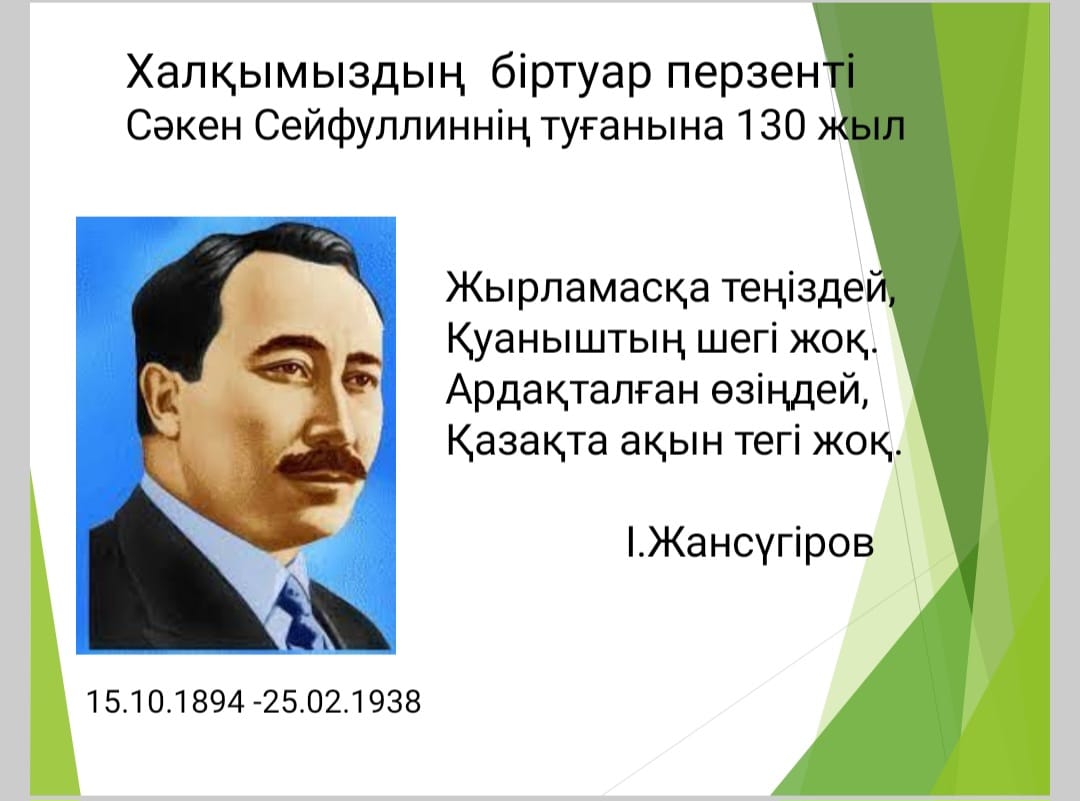 Халқымыздың біртуар перзенті
Сәкен Сейфуллиннің туғанына 130 жыл

Жырламасқа теңіздей,
Қуаныштың шегі жоқ.
Ардақталған өзіңдей,
Қазақта ақын тегі жоқ.

І.Жансүгіров

15.10.1894 -25.02.1938